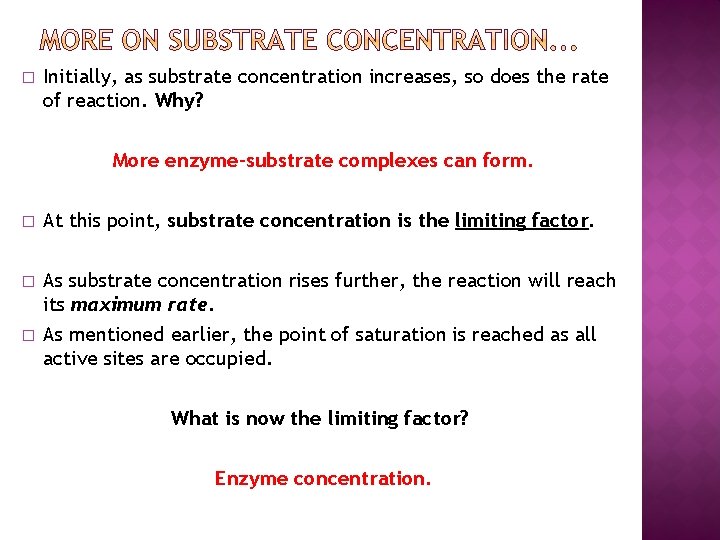 MORE ON SUBSTRATE CONCENTRATION…

□ Initially, as substrate concentration increases, so does the rate of reaction. Why?

More enzyme-substrate complexes can form.

□ At this point, substrate concentration is the limiting factor.

□ As substrate concentration rises further, the reaction will reach its maximum rate.

□ As mentioned earlier, the point of saturation is reached as all active sites are occupied.

What is now the limiting factor?

Enzyme concentration.